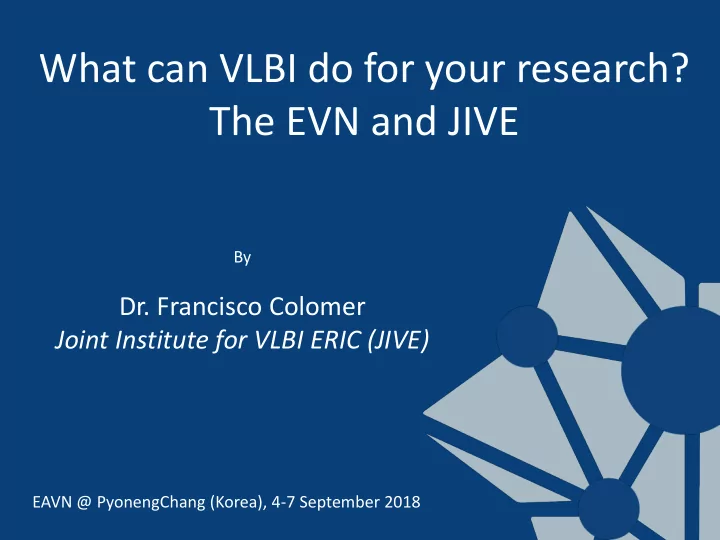 What can VLBI do for your research?
The EVN and JIVE

By

Dr. Francisco Colomer
Joint Institute for VLBI ERIC (JIVE)

EAVN @ PyonengChang (Korea), 4-7 September 2018